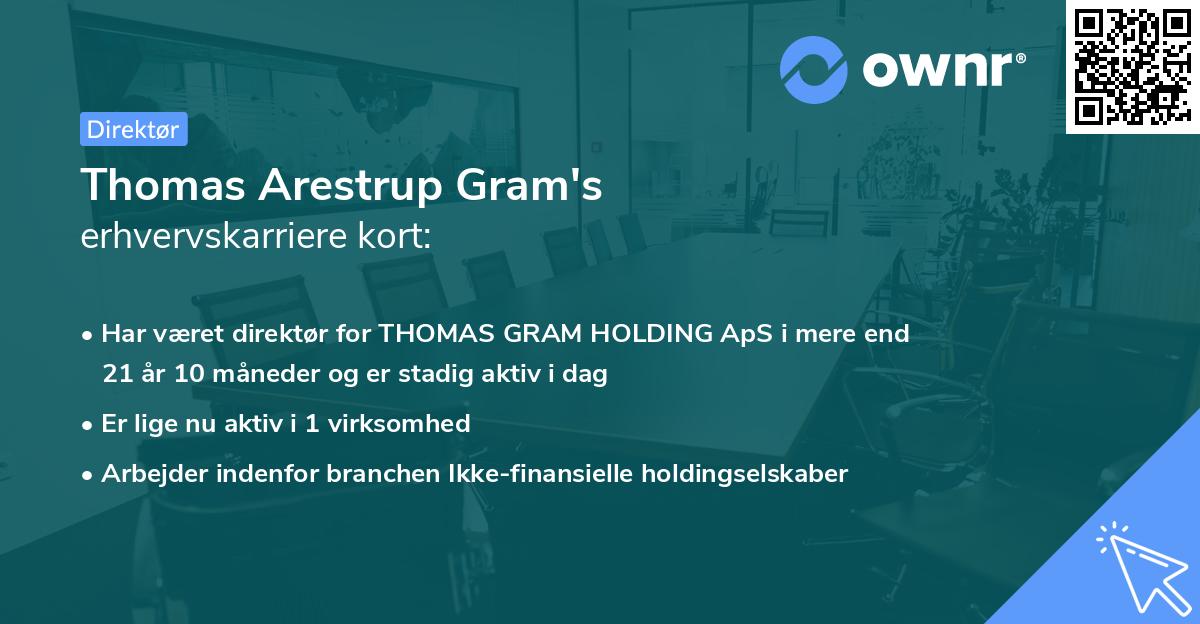 ownr®

Direktør

Thomas Arestrup Gram's
erhvervskarriere kort:

• Har været direktør for THOMAS GRAM HOLDING ApS i mere end 21 år 10 måneder og er stadig aktiv i dag
• Er lige nu aktiv i 1 virksomhed
• Arbejder indenfor branchen Ikke-finansielle holdingselskaber